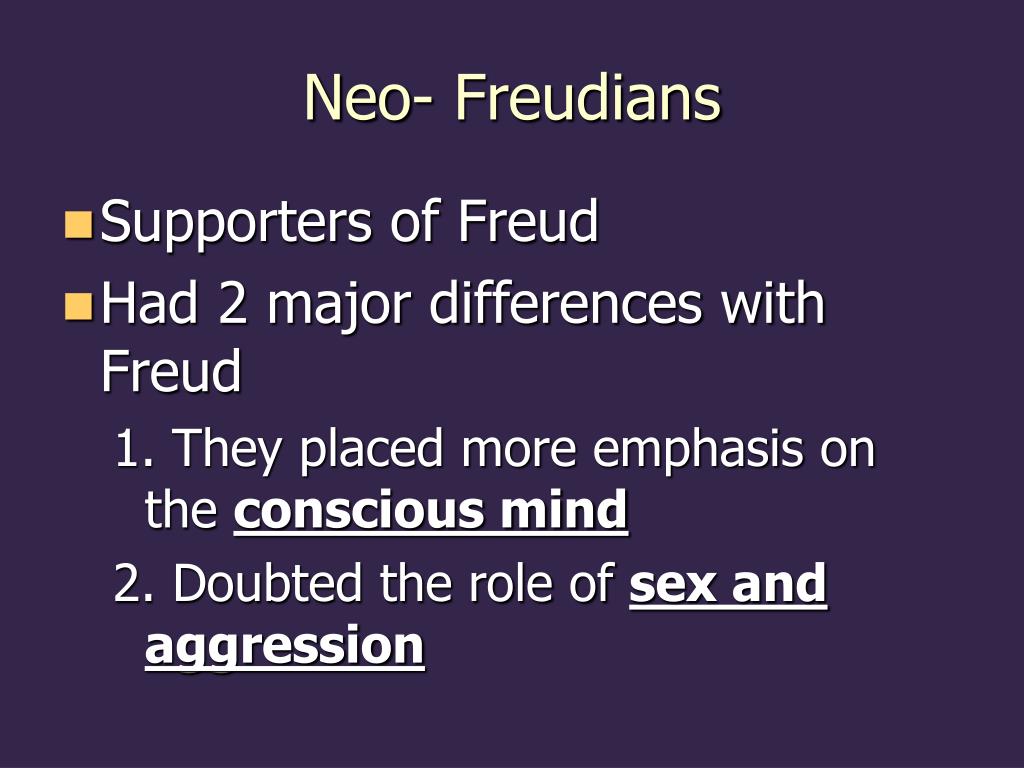 Neo- Freudians

Supporters of Freud

Had 2 major differences with Freud

1. They placed more emphasis on the conscious mind

2. Doubted the role of sex and aggression